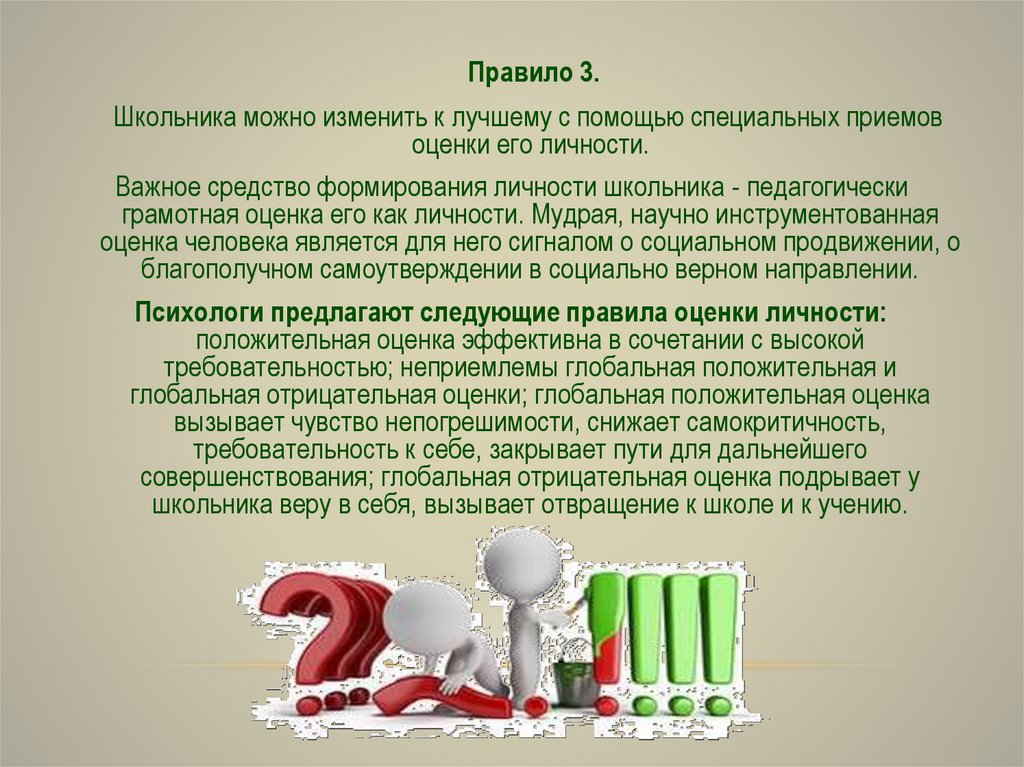 Правило 3.

Школьника можно изменить к лучшему с помощью специальных приемов оценки его личности.

Важное средство формирования личности школьника - педагогически грамотная оценка его как личности. Мудрая, научно инструментованная оценка человека является для него сигналом о социальном продвижении, о благополучном самоутверждении в социально верном направлении.

Психологи предлагают следующие правила оценки личности: положительная оценка эффективна в сочетании с высокой требовательностью; неприемлемы глобальная положительная и глобальная отрицательная оценки; глобальная положительная оценка вызывает чувство непогрешимости, снижает самокритичность, требовательность к себе, закрывает пути для дальнейшего совершенствования; глобальная отрицательная оценка подрывает у школьника веру в себя, вызывает отвращение к школе и к учению.